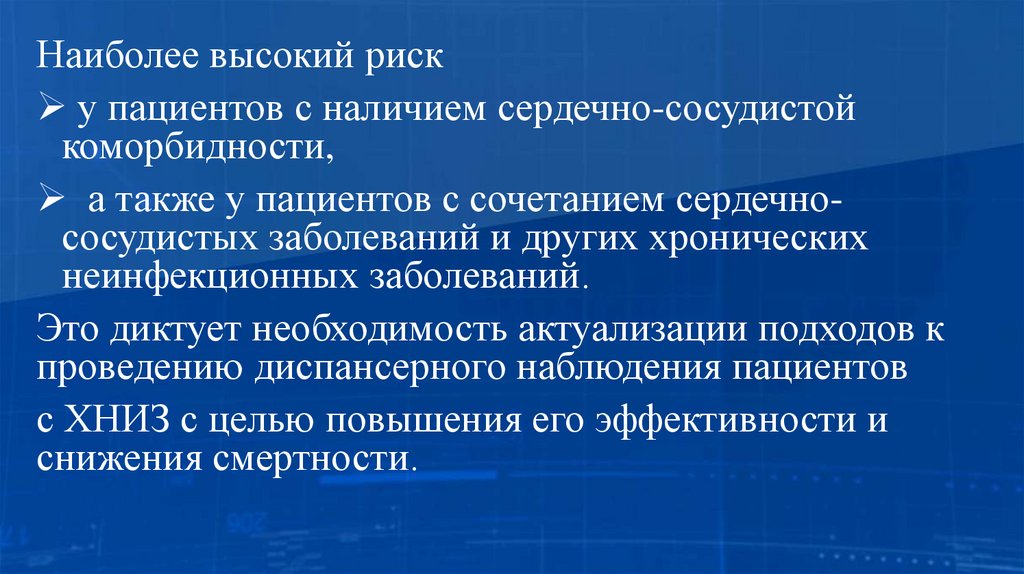 Наиболее высокий риск

➢ у пациентов с наличием сердечно-сосудистой коморбидности,

➢ а также у пациентов с сочетанием сердечно-сосудистых заболеваний и других хронических неинфекционных заболеваний.

Это диктует необходимость актуализации подходов к проведению диспансерного наблюдения пациентов

с ХНИЗ с целью повышения его эффективности и снижения смертности.